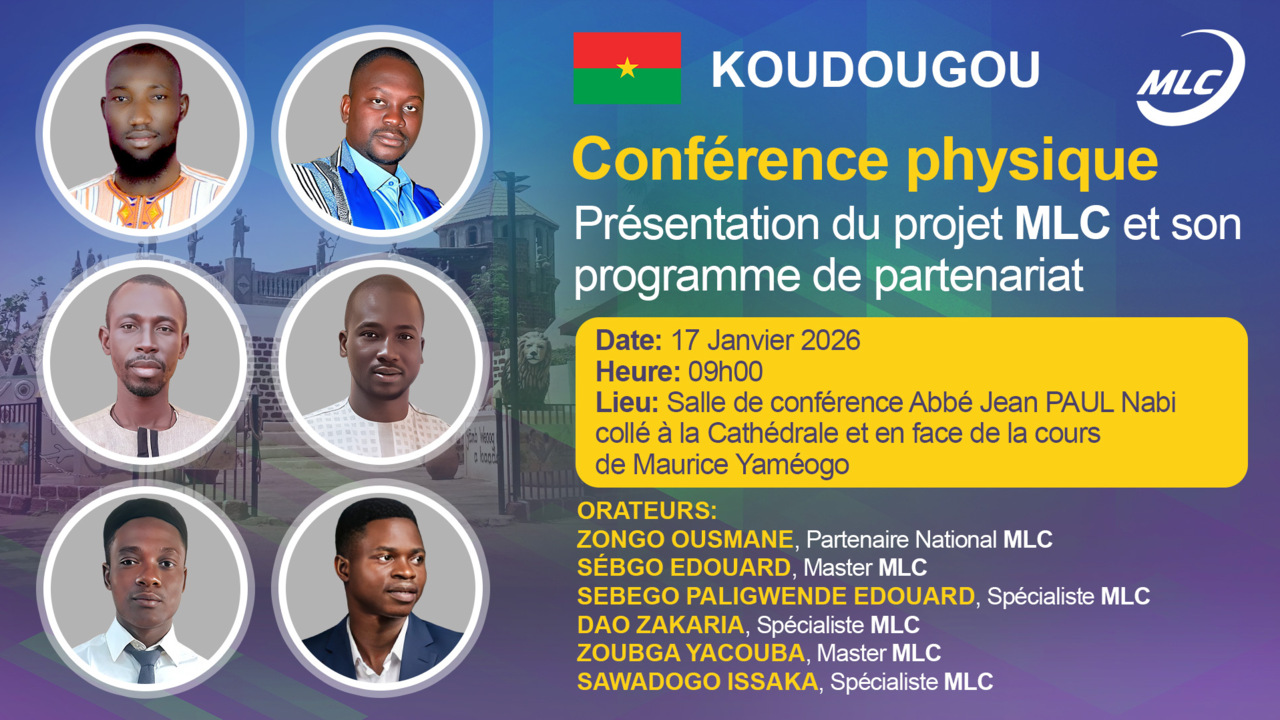 KOUDOUGOU

MLC

Conférence physique

Présentation du projet MLC et son programme de partenariat

Date: 17 Janvier 2026
Heure: 09h00
Lieu: Salle de conférence Abbé Jean PAUL Nabi collé à la Cathédrale et en face de la cours de Maurice Yaméogo

ORATEURS:
ZONGO OUSMANE, Partenaire National MLC
SÉBGO EDOUARD, Master MLC
SEBEGO PALIGWENDE EDOUARD, Spécialiste MLC
DAO ZAKARIA, Spécialiste MLC
ZOUBGA YACOUBA, Master MLC
SAWADOGO ISSAKA, Spécialiste MLC